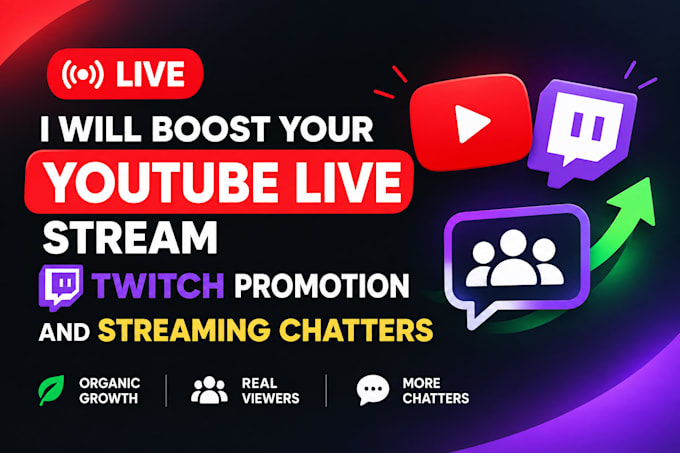 LIVE

I WILL BOOST YOUR
YOUTUBE LIVE
STREAM
TWITCH PROMOTION
AND STREAMING CHATTERS

ORGANIC GROWTH

REAL VIEWERS

MORE CHATTERS